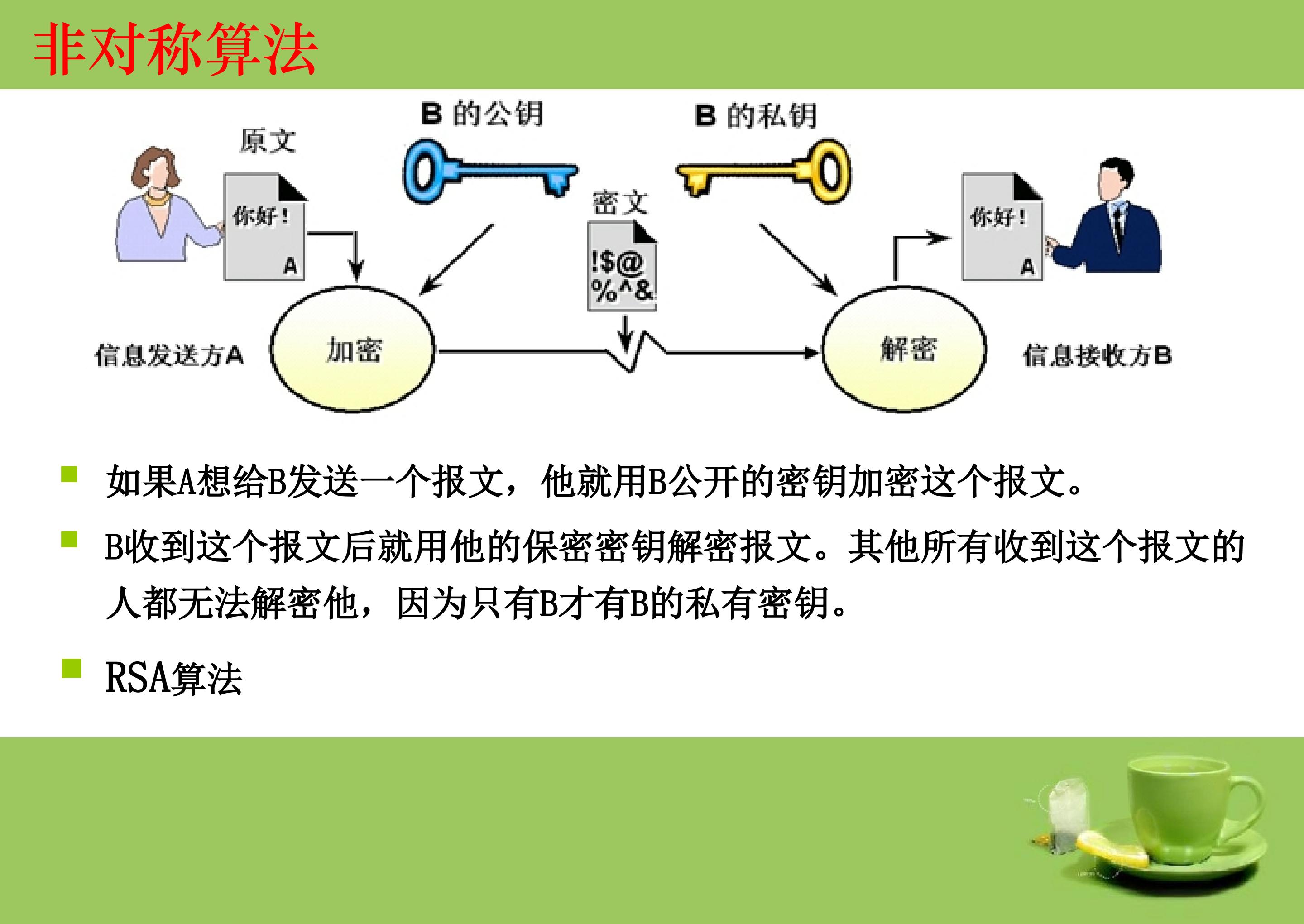 非对称算法

B 的公钥

B 的私钥

原文

你好！

A

密文

!$@
%^&

你好！

A

信息发送方A

加密

解密

信息接收方B

如果A想给B发送一个报文，他就用B公开的密钥加密这个报文。

B收到这个报文后就用他的保密密钥解密报文。其他所有收到这个报文的人都无法解密他，因为只有B才有B的私有密钥。

RSA算法